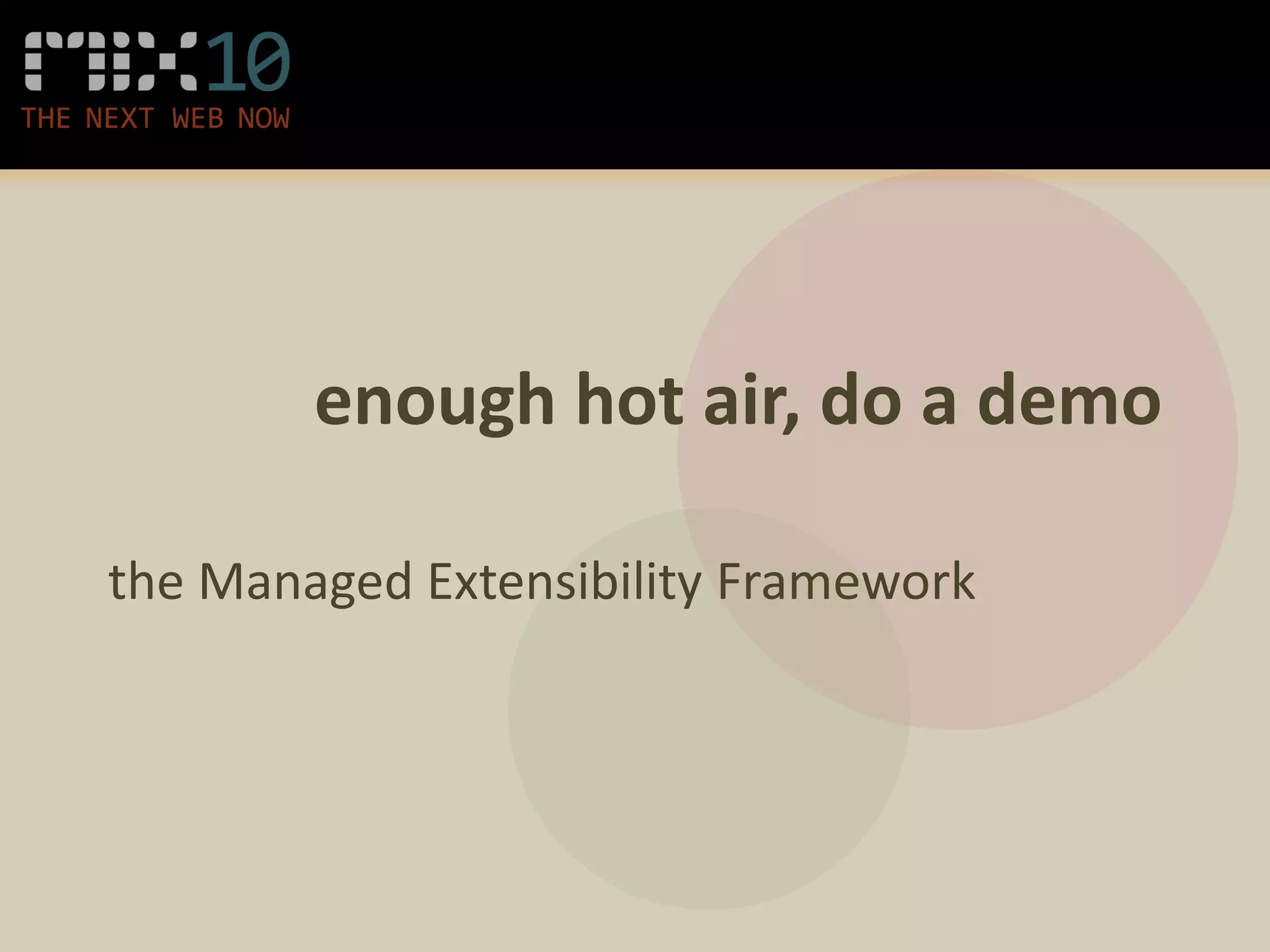 mix10
THE NEXT WEB NOW

enough hot air, do a demo

the Managed Extensibility Framework